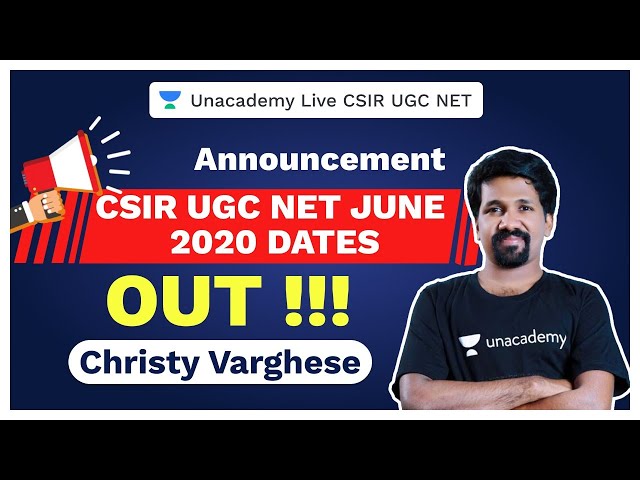 Unacademy Live CSIR UGC NET

Announcement

CSIR UGC NET JUNE 2020 DATES

OUT !!!

Christy Varghese

unacademy